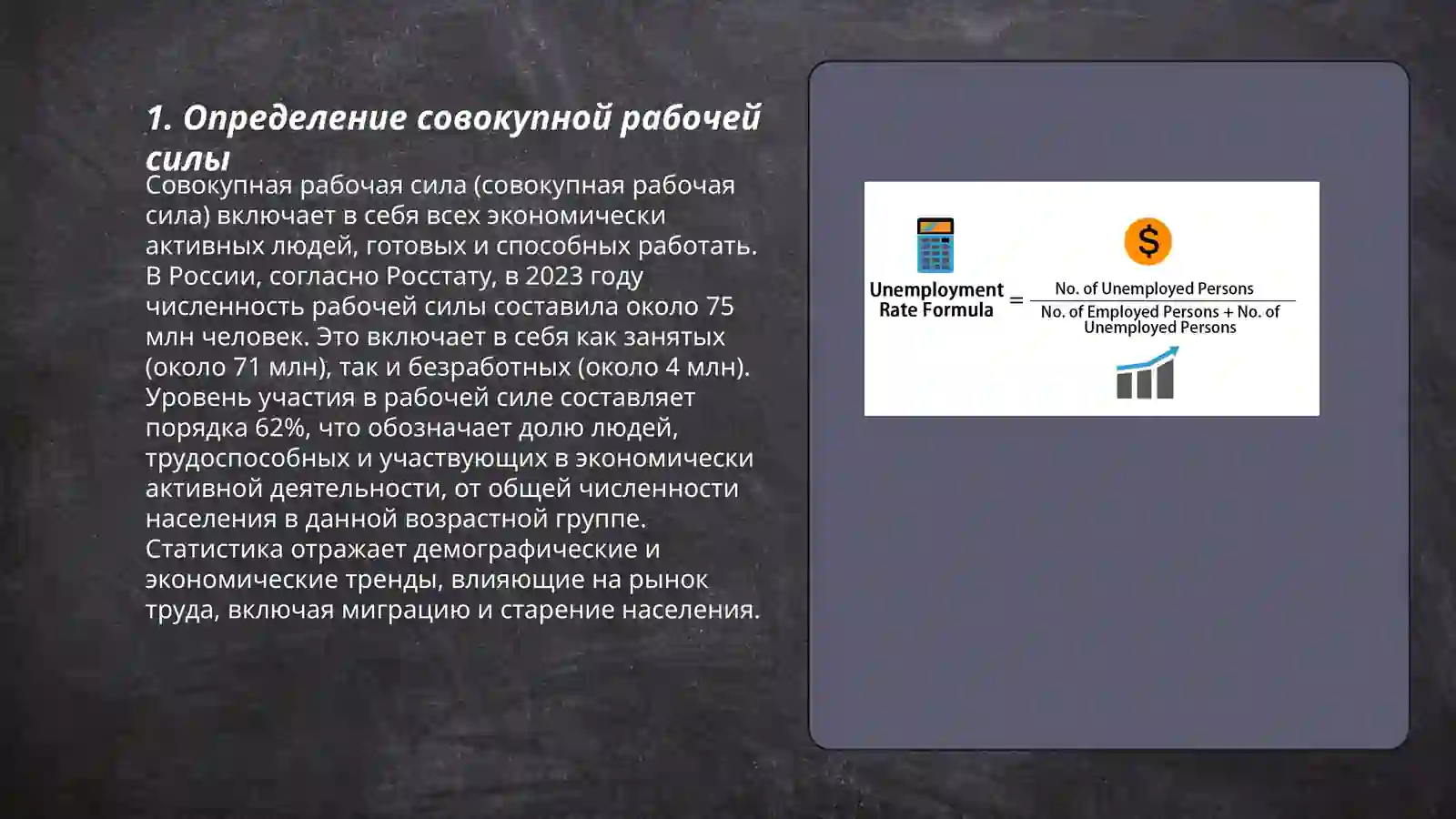 1. Определение совокупной рабочей силы

Совокупная рабочая сила (совокупная рабочая сила) включает в себя всех экономически активных людей, готовых и способных работать. В России, согласно Росстату, в 2023 году численность рабочей силы составила около 75 млн человек. Это включает в себя как занятых (около 71 млн), так и безработных (около 4 млн). Уровень участия в рабочей силе составляет порядка 62%, что обозначает долю людей, трудоспособных и участвующих в экономически активной деятельности, от общей численности населения в данной возрастной группе. Статистика отражает демографические и экономические тренды, влияющие на рынок труда, включая миграцию и старение населения.

$\text{Unemployment Rate Formula} = \frac{\text{No. of Unemployed Persons}}{\text{No. of Employed Persons + No. of Unemployed Persons}}$